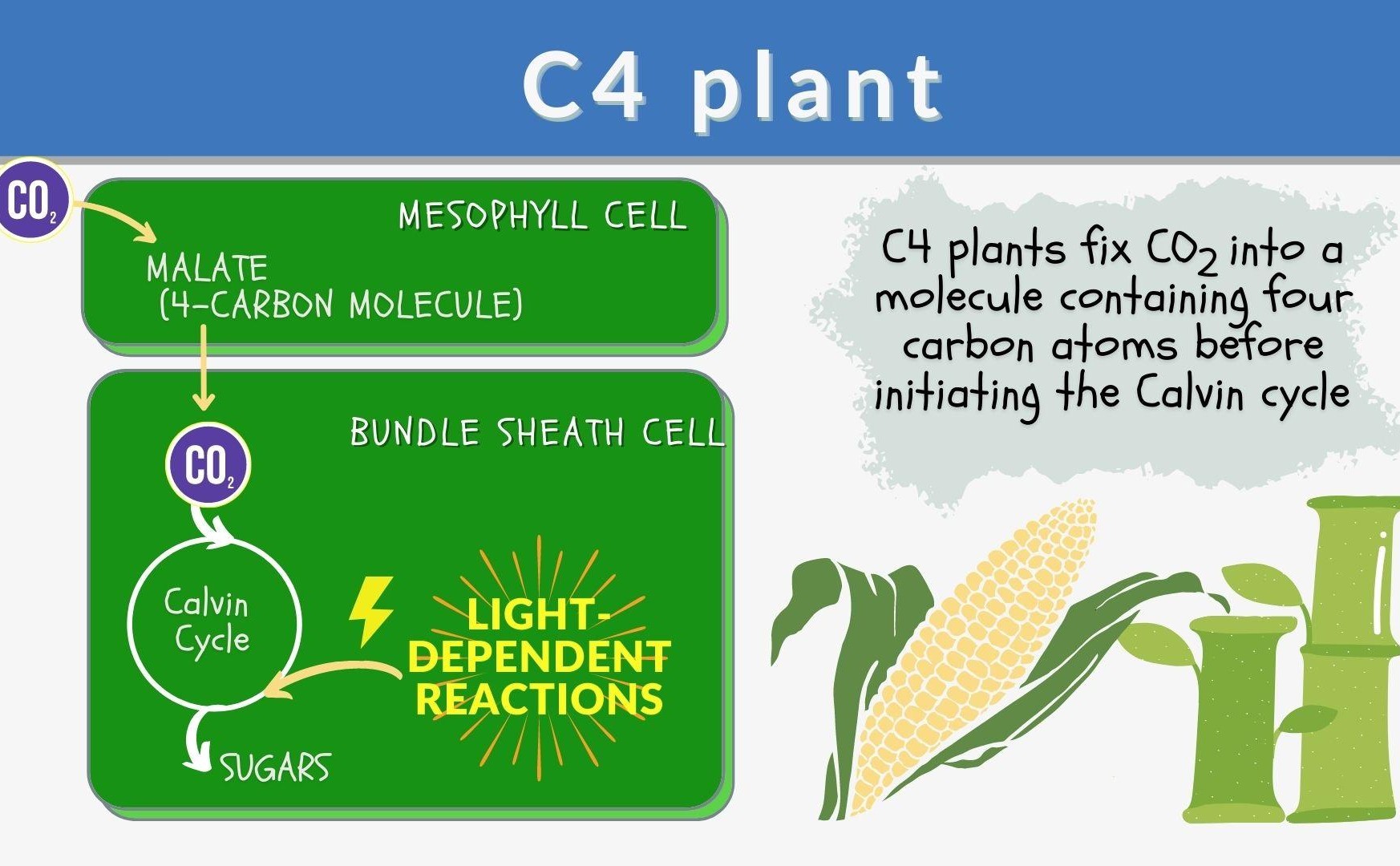 C4 plant

$CO_2$

MESOPHYLL CELL

MALATE (4-CARBON MOLECULE)

BUNDLE SHEATH CELL

$CO_2$

Calvin Cycle

LIGHT-DEPENDENT REACTIONS

SUGARS

C4 plants fix $CO_2$ into a molecule containing four carbon atoms before initiating the Calvin cycle